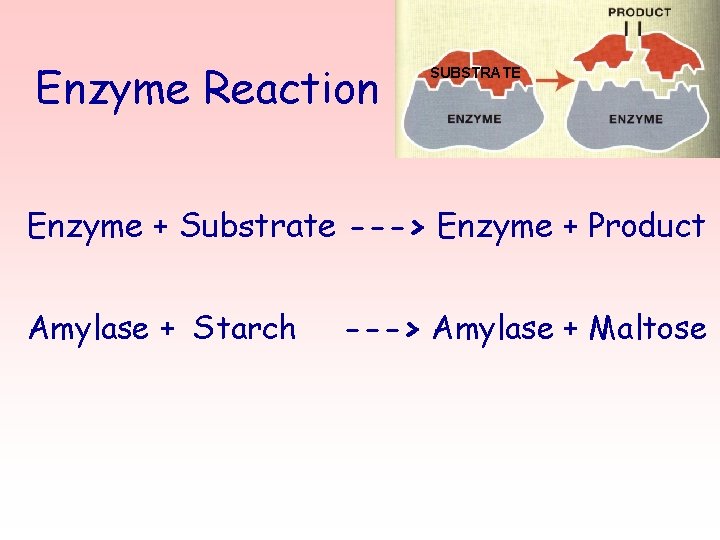 Enzyme Reaction

PRODUCT

SUBSTRATE

ENZYME

ENZYME

Enzyme + Substrate ---> Enzyme + Product

Amylase + Starch ---> Amylase + Maltose